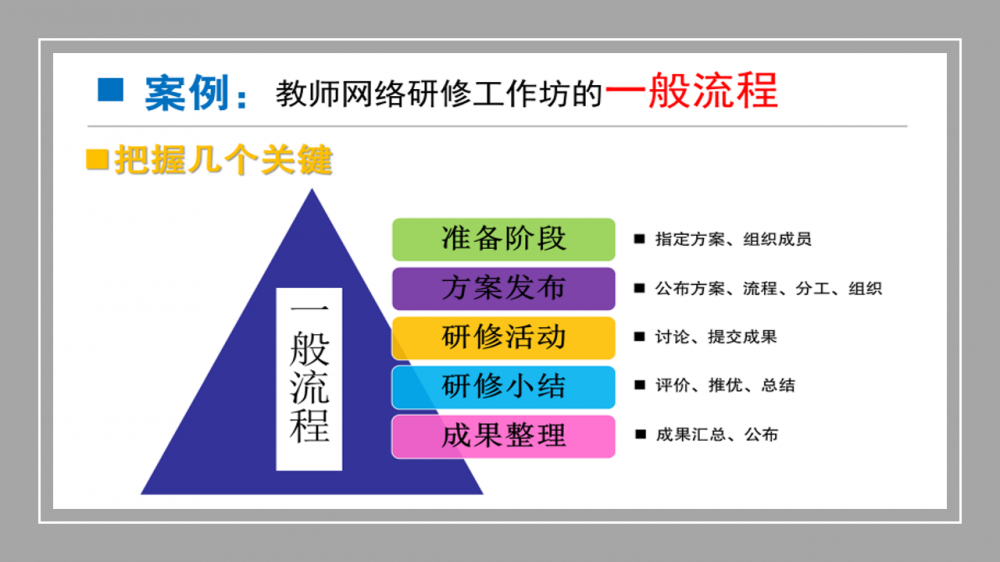 ■ 案例：教师网络研修工作坊的一般流程

■把握几个关键

一般流程

准备阶段 ■ 指定方案、组织成员
方案发布 ■ 公布方案、流程、分工、组织
研修活动 ■ 讨论、提交成果
研修小结 ■ 评价、推优、总结
成果整理 ■ 成果汇总、公布